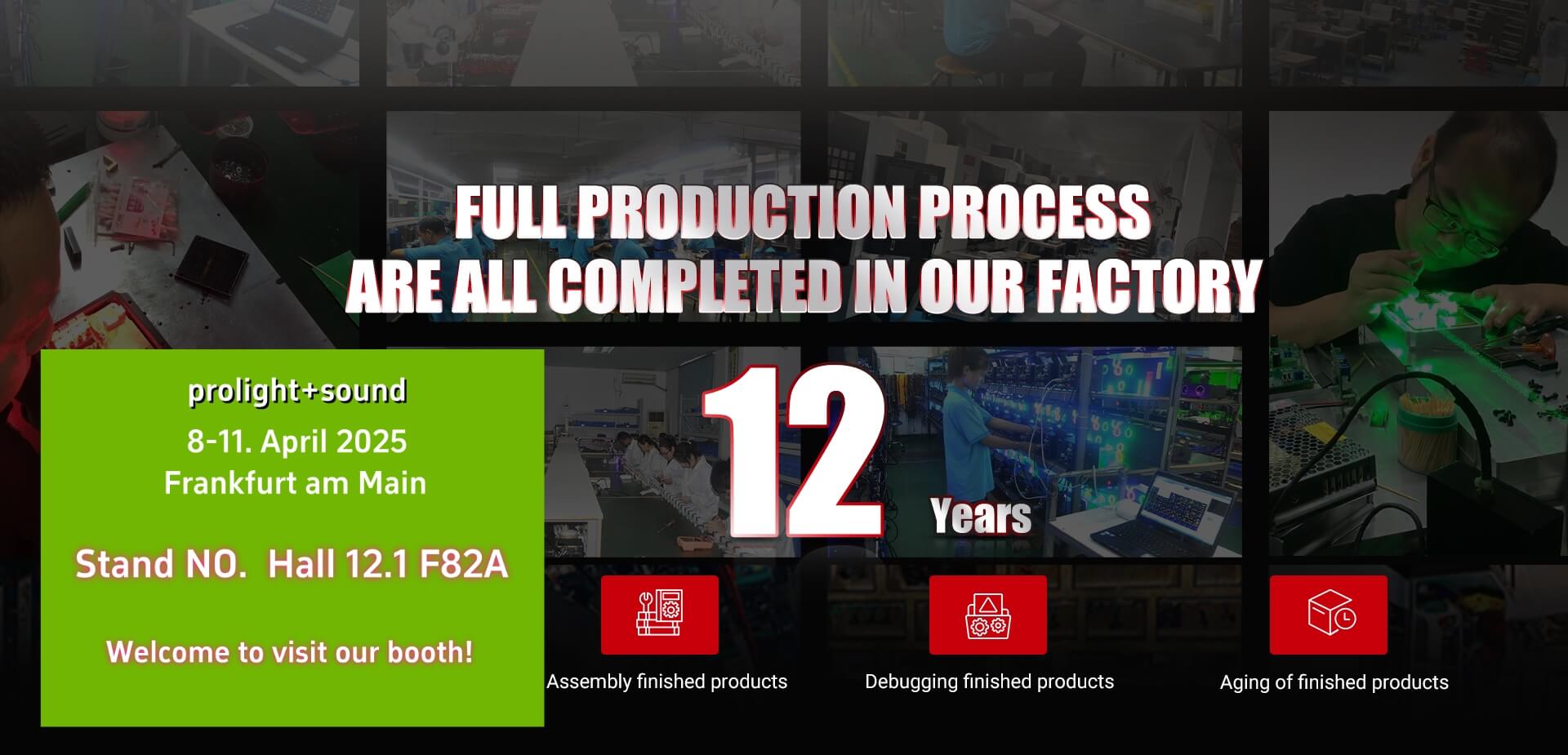 FULL PRODUCTION PROCESS
ARE ALL COMPLETED IN OUR FACTORY

prolight+sound
8-11. April 2025
Frankfurt am Main

Stand NO. Hall 12.1 F82A

Welcome to visit our booth!

12 Years

Assembly finished products

Debugging finished products

Aging of finished products